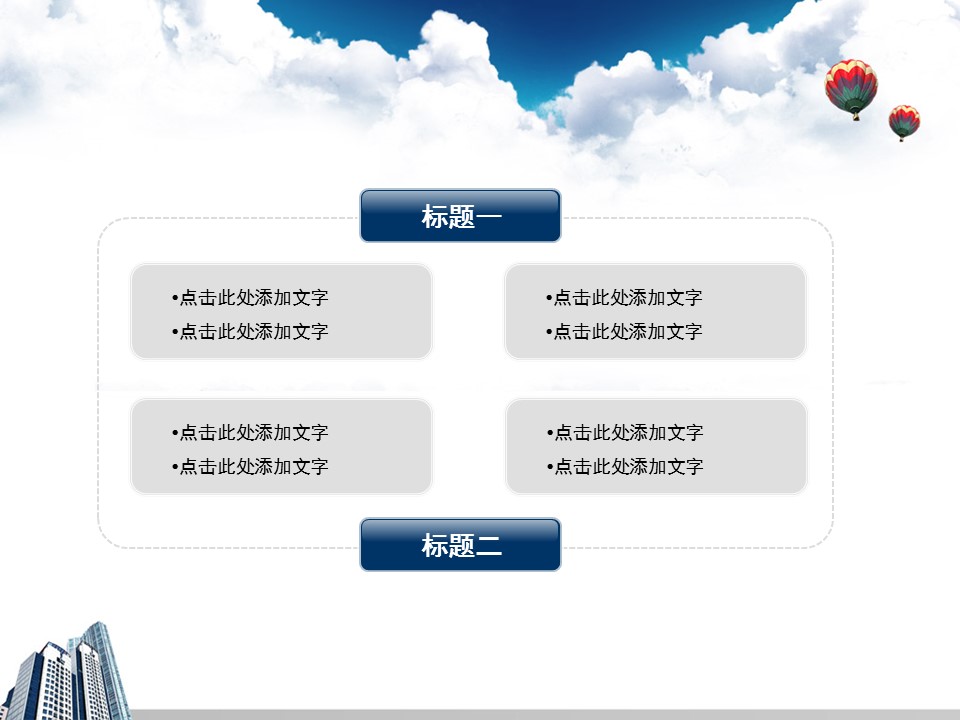 标题一

•点击此处添加文字
•点击此处添加文字

•点击此处添加文字
•点击此处添加文字

•点击此处添加文字
•点击此处添加文字

•点击此处添加文字
•点击此处添加文字

标题二